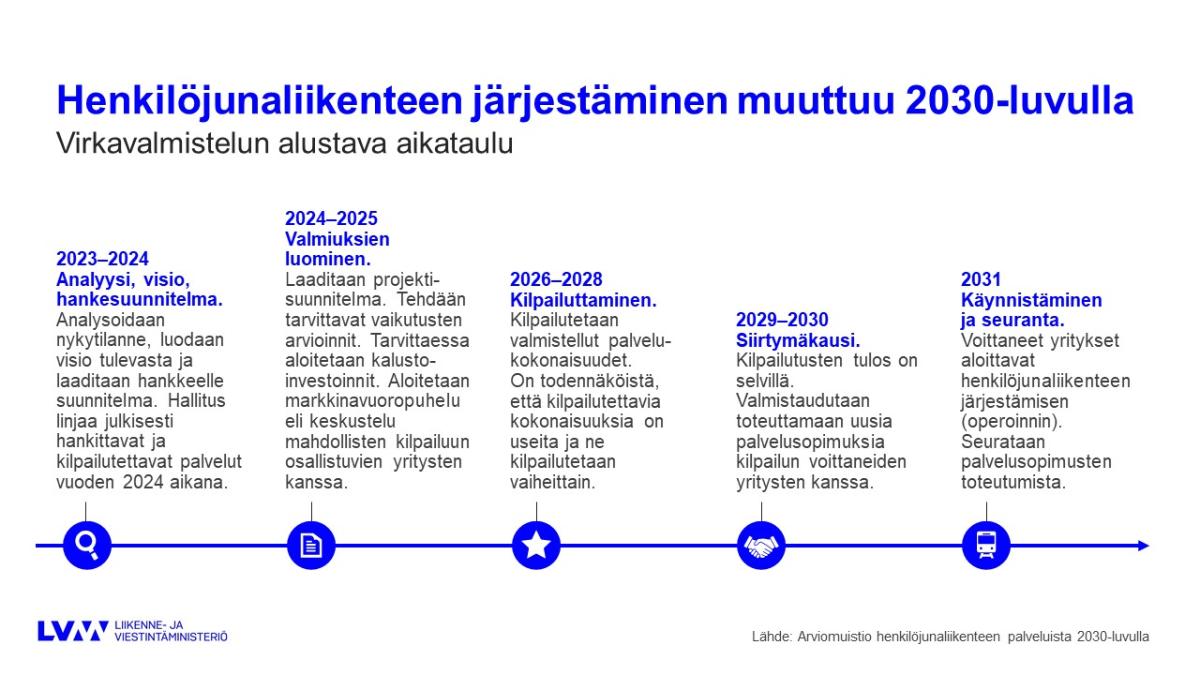 Henkilöjunaliikenteen järjestäminen muuttuu 2030-luvulla
Virkavalmistelun alustava aikataulu

2023–2024
Analyysi, visio, hankesuunnitelma.
Analysoidaan nykytilanne, luodaan visio tulevasta ja laaditaan hankkeelle suunnitelma. Hallitus linjaa julkisesti hankittavat ja kilpailutettavat palvelut vuoden 2024 aikana.

2024–2025
Valmiuksien luominen.
Laaditaan projektisuunnitelma. Tehdään tarvittavat vaikutusten arvioinnit. Tarvittaessa aloitetaan kalustoinvestoinnit. Aloitetaan markkinavuoropuhelu eli keskustelu mahdollisten kilpailuun osallistuvien yritysten kanssa.

2026–2028
Kilpailuttaminen.
Kilpailutetaan valmistellut palvelukokonaisuudet. On todennäköistä, että kilpailutettavia kokonaisuuksia on useita ja ne kilpailutetaan vaiheittain.

2029–2030
Siirtymäkausi.
Kilpailutusten tulos on selvillä. Valmistaudutaan toteuttamaan uusia palvelusopimuksia kilpailun voittaneiden yritysten kanssa.

2031
Käynnistäminen ja seuranta.
Voittaneet yritykset aloittavat henkilöjunaliikenteen järjestämisen (operoinnin). Seurataan palvelusopimusten toteutumista.

LVM LIIKENNE- JA VIESTINTÄMINISTERIÖ

Lähde: Arviomuistio henkilöjunaliikenteen palveluista 2030-luvulla